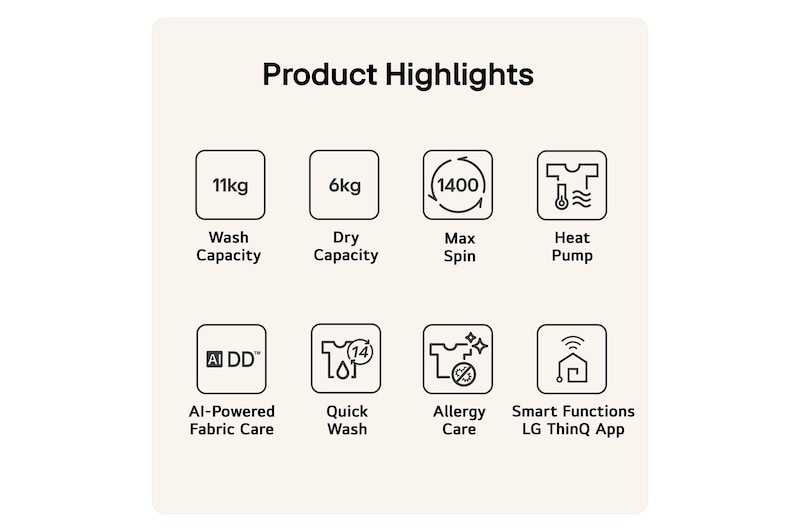 Product Highlights

11kg
Wash Capacity

6kg
Dry Capacity

1400
Max Spin

Heat Pump

AI DD™
AI-Powered Fabric Care

14
Quick Wash

Allergy Care

Smart Functions LG ThinQ App